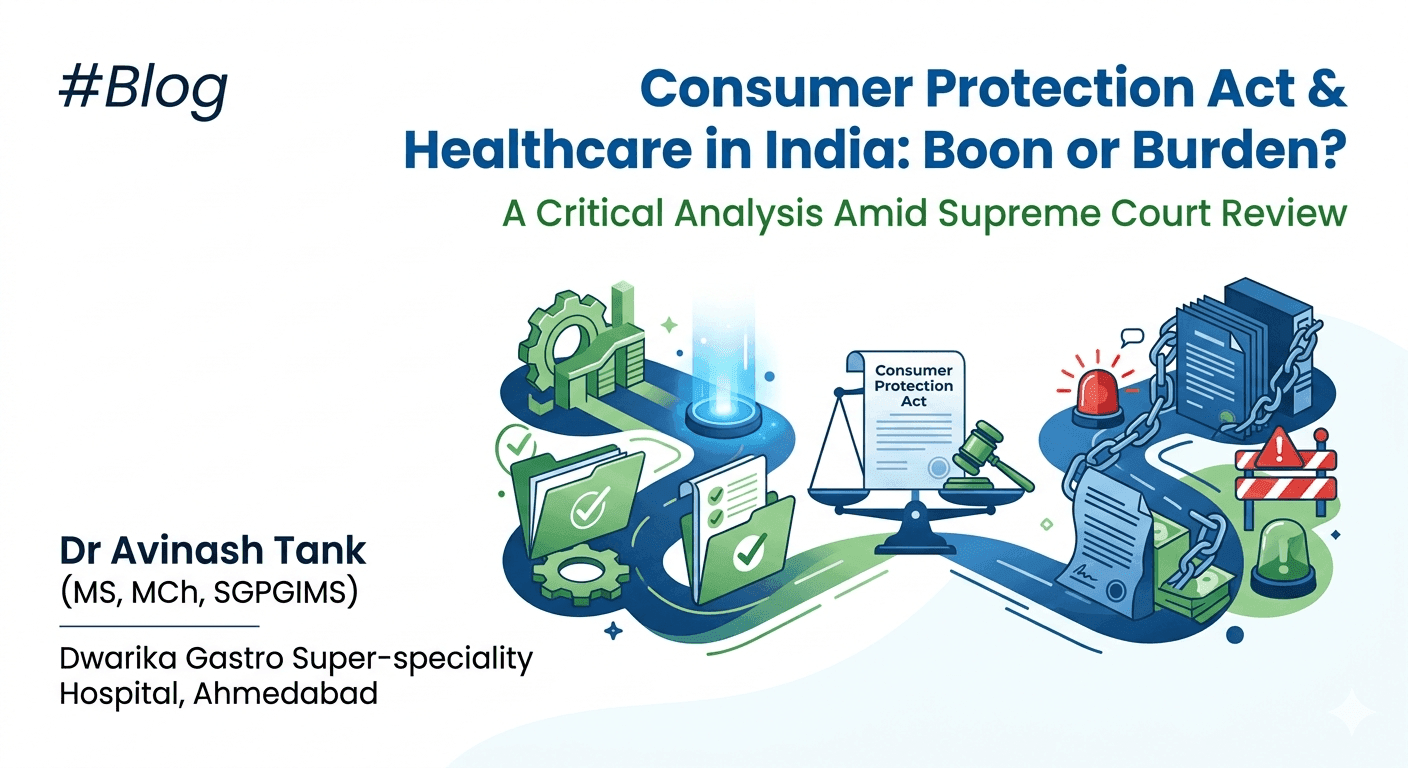 #Blog

Consumer Protection Act & Healthcare in India: Boon or Burden?

A Critical Analysis Amid Supreme Court Review

Consumer Protection Act

Dr Avinash Tank
(MS, MCh, SGPGIMS)

Dwarika Gastro Super-speciality Hospital, Ahmedabad